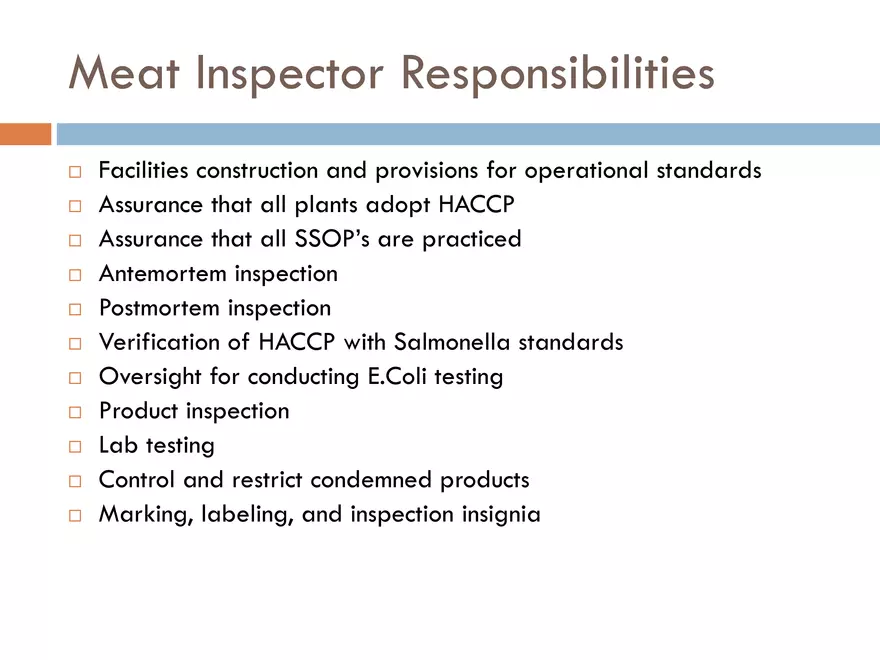 Meat Inspector Responsibilities

□ Facilities construction and provisions for operational standards
□ Assurance that all plants adopt HACCP
□ Assurance that all SSOP's are practiced
□ Antemortem inspection
□ Postmortem inspection
□ Verification of HACCP with Salmonella standards
□ Oversight for conducting E.Coli testing
□ Product inspection
□ Lab testing
□ Control and restrict condemned products
□ Marking, labeling, and inspection insignia